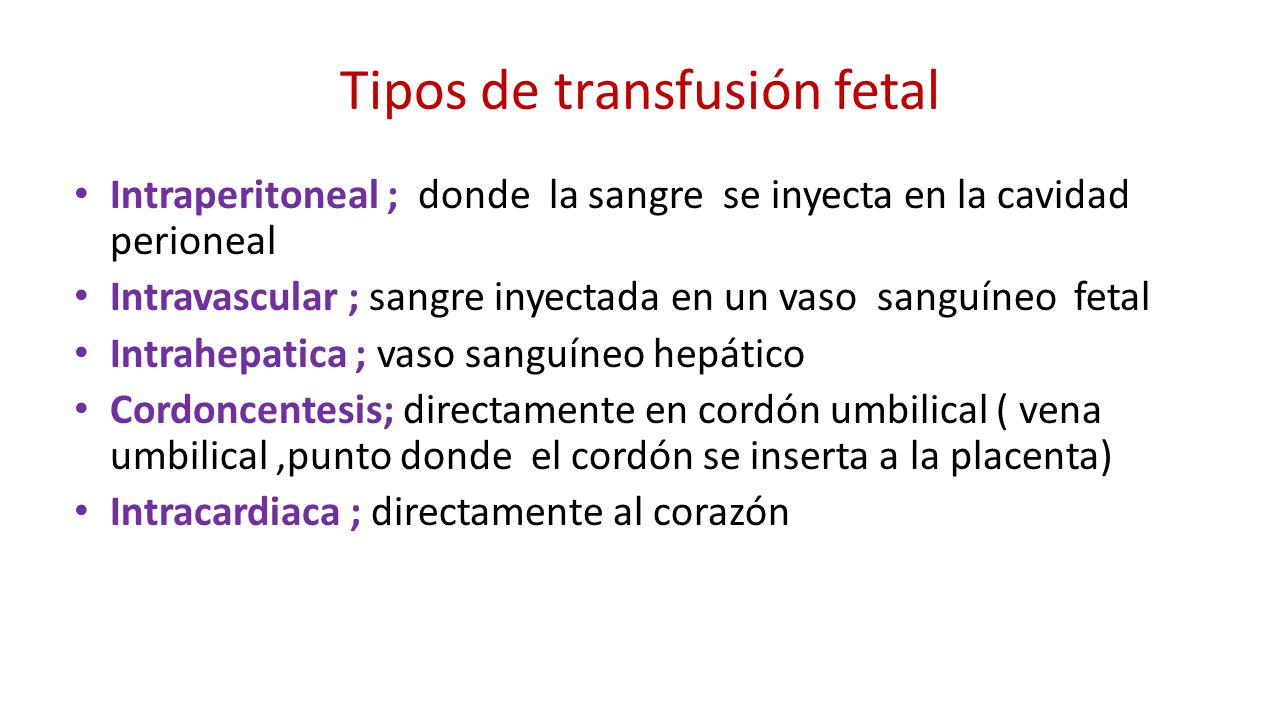 Tipos de transfusión fetal

• Intraperitoneal ; donde la sangre se inyecta en la cavidad perioneal
• Intravascular ; sangre inyectada en un vaso sanguíneo fetal
• Intrahepatica ; vaso sanguíneo hepático
• Cordoncentesis; directamente en cordón umbilical ( vena umbilical ,punto donde el cordón se inserta a la placenta)
• Intracardiaca ; directamente al corazón